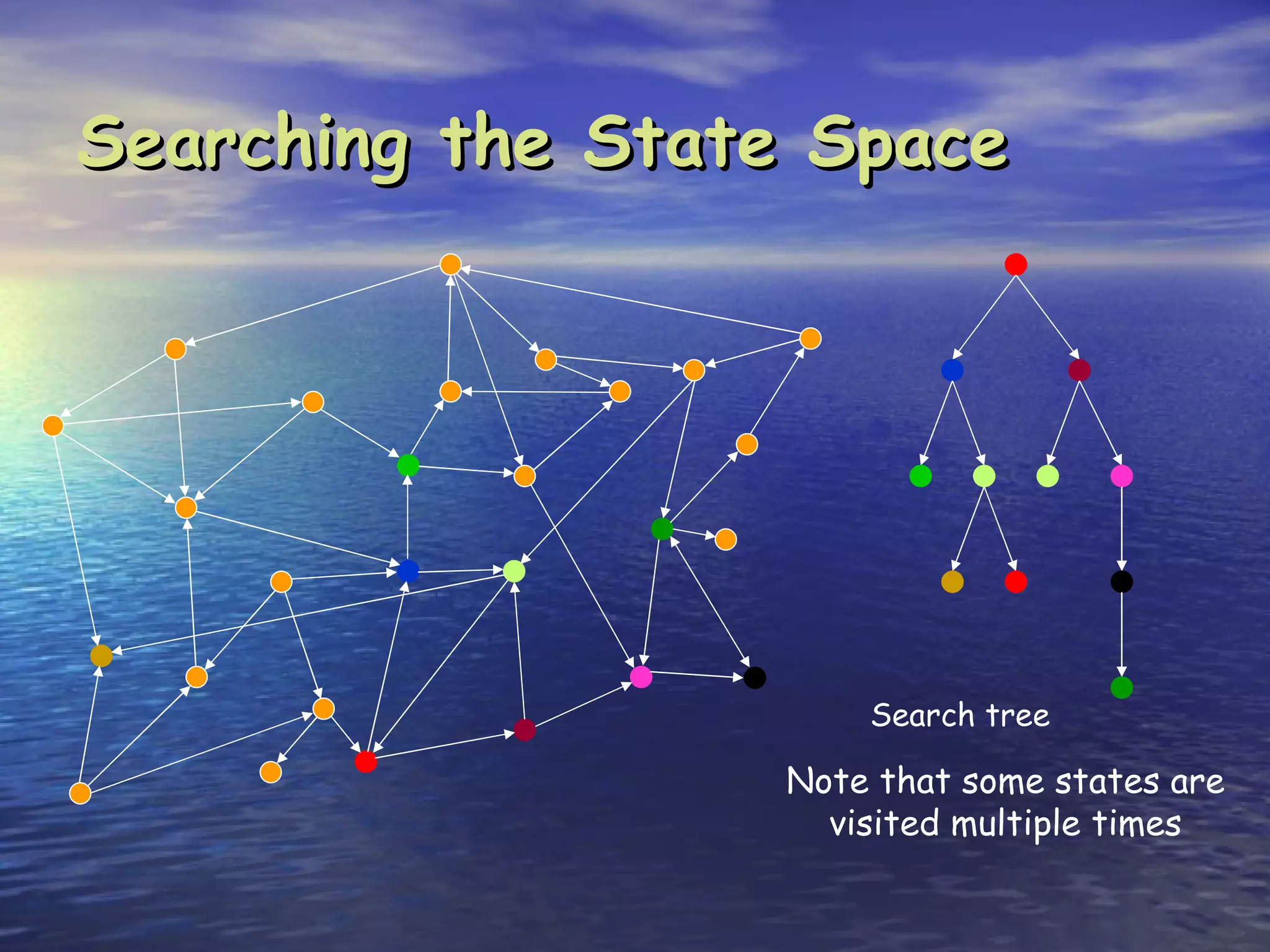 Searching the State Space

Search tree

Note that some states are visited multiple times